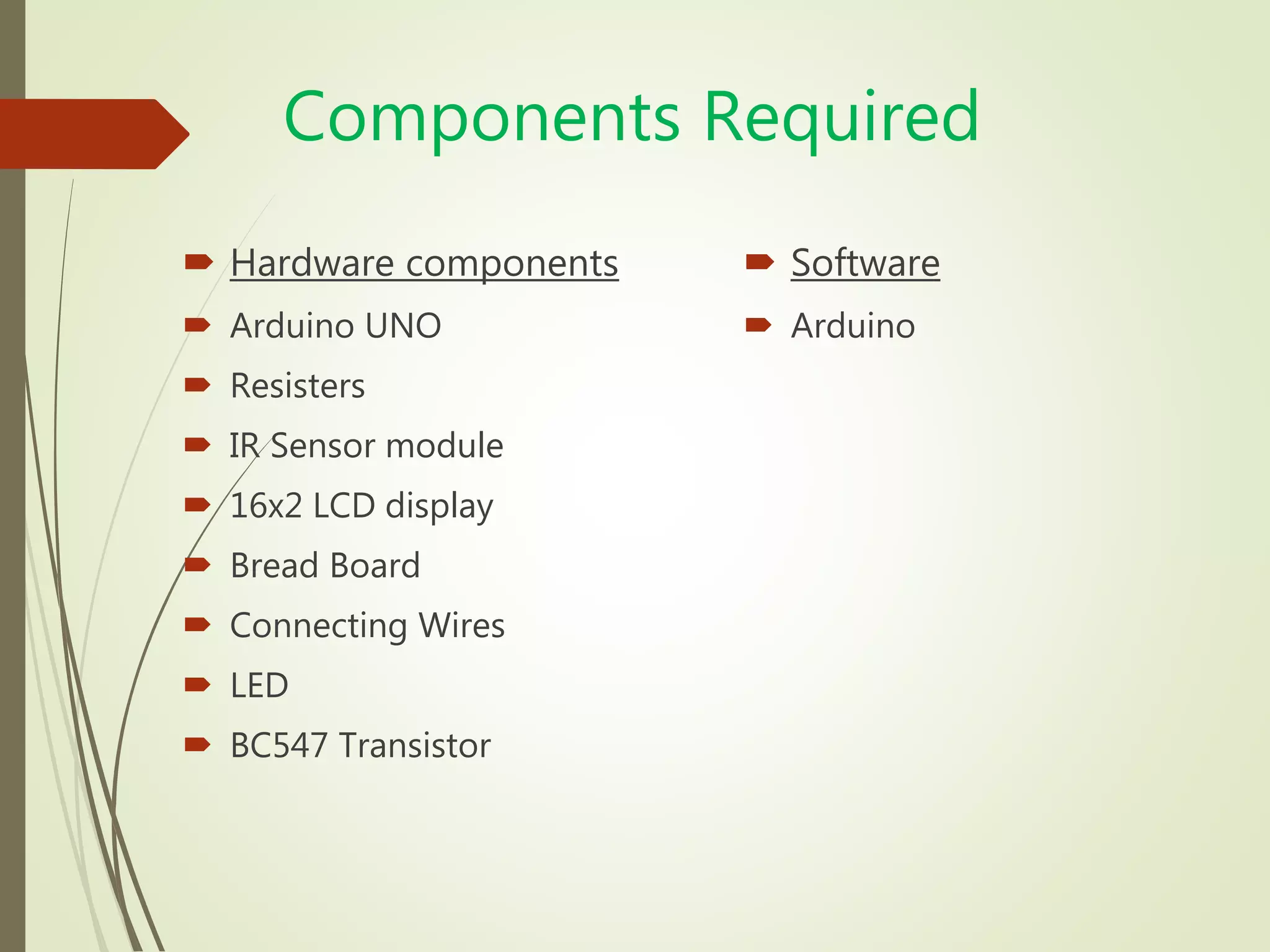 Components Required

Hardware components
Arduino UNO
Resisters
IR Sensor module
16x2 LCD display
Bread Board
Connecting Wires
LED
BC547 Transistor

Software
Arduino